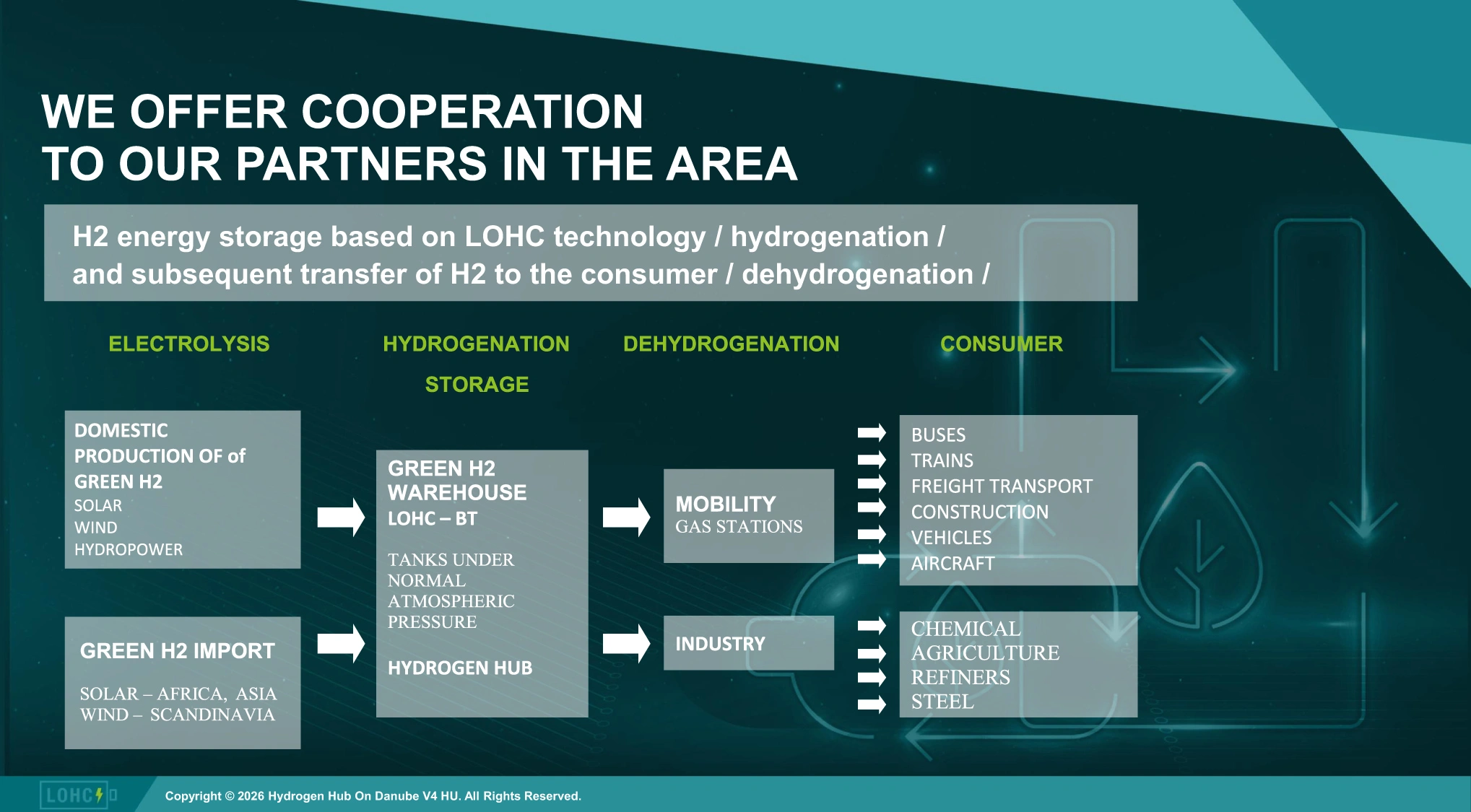 WE OFFER COOPERATION
TO OUR PARTNERS IN THE AREA

H2 energy storage based on LOHC technology / hydrogenation /
and subsequent transfer of H2 to the consumer / dehydrogenation /

ELECTROLYSIS

HYDROGENATION
STORAGE

DEHYDROGENATION

CONSUMER

DOMESTIC PRODUCTION OF of GREEN H2
SOLAR
WIND
HYDROPOWER

GREEN H2 IMPORT

SOLAR – AFRICA, ASIA
WIND – SCANDINAVIA

GREEN H2 WAREHOUSE
LOHC – BT

TANKS UNDER NORMAL ATMOSPHERIC PRESSURE

HYDROGEN HUB

MOBILITY
GAS STATIONS

INDUSTRY

BUSES
TRAINS
FREIGHT TRANSPORT
CONSTRUCTION
VEHICLES
AIRCRAFT

CHEMICAL
AGRICULTURE
REFINERS
STEEL

LOHC

Copyright © 2026 Hydrogen Hub On Danube V4 HU. All Rights Reserved.